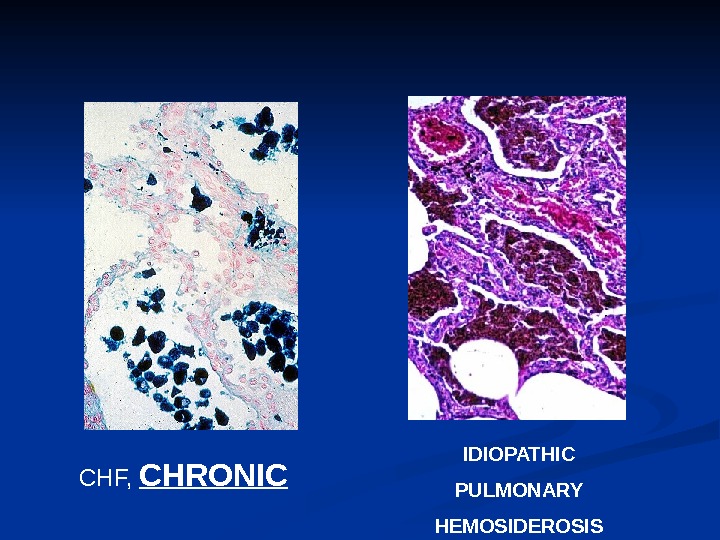 CHF, CHRONIC

IDIOPATHIC

PULMONARY

HEMOSIDEROSIS